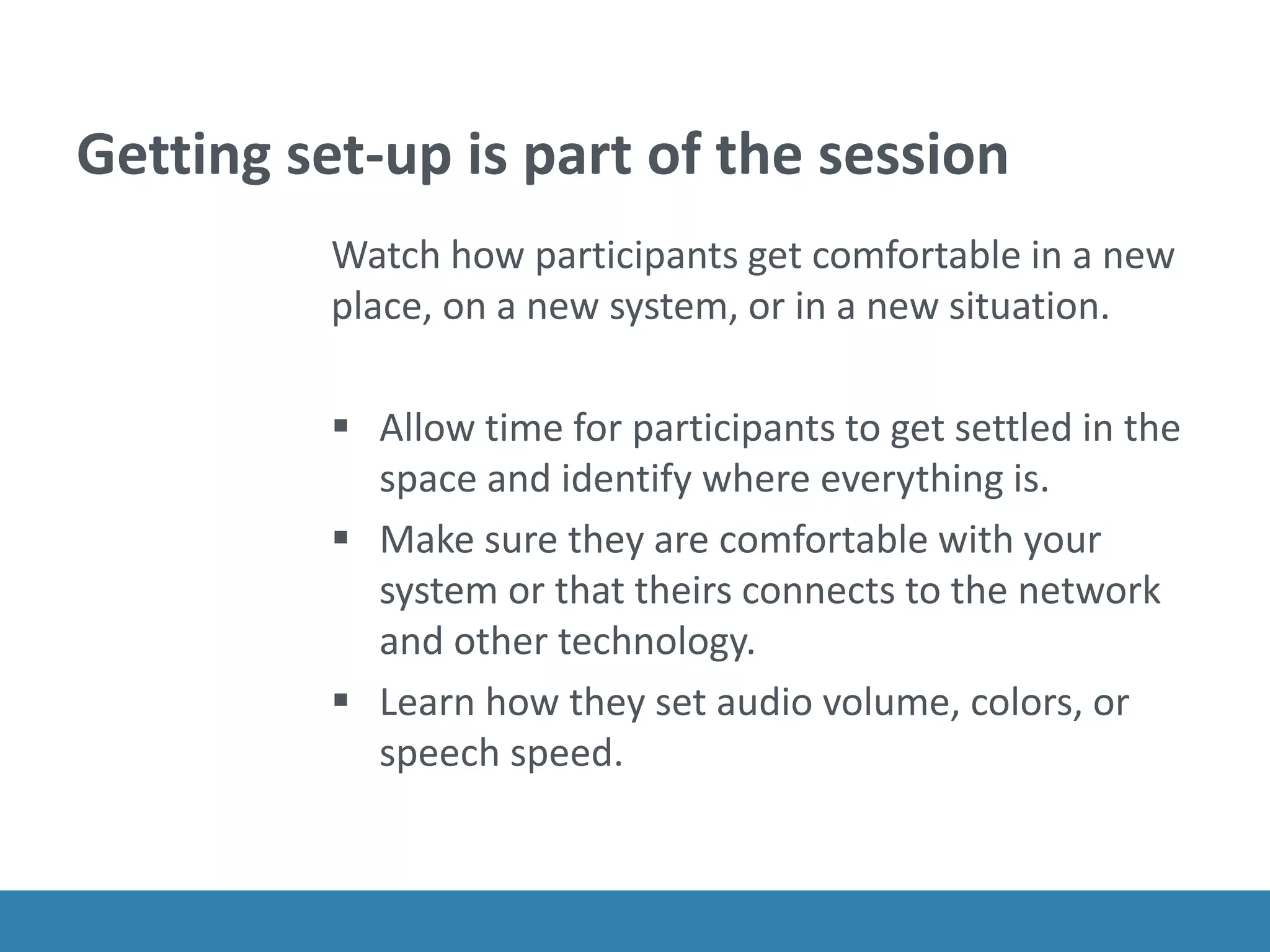 Getting set-up is part of the session

Watch how participants get comfortable in a new place, on a new system, or in a new situation.

▪ Allow time for participants to get settled in the space and identify where everything is.
▪ Make sure they are comfortable with your system or that theirs connects to the network and other technology.
▪ Learn how they set audio volume, colors, or speech speed.